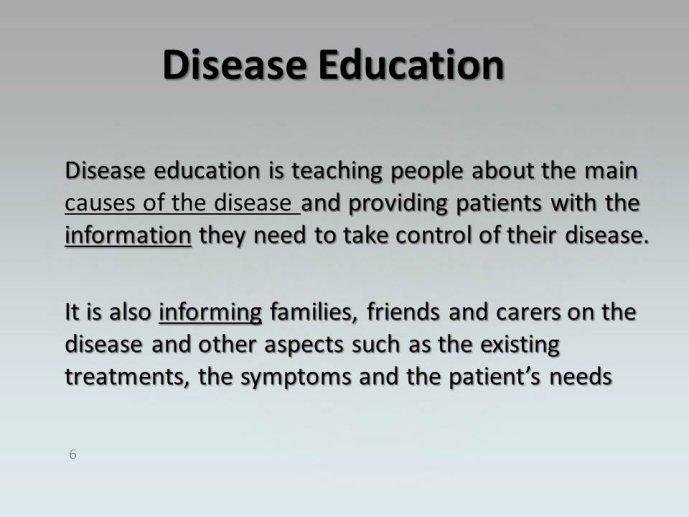 Disease Education

Disease education is teaching people about the main causes of the disease and providing patients with the information they need to take control of their disease.

It is also informing families, friends and carers on the disease and other aspects such as the existing treatments, the symptoms and the patient's needs

6